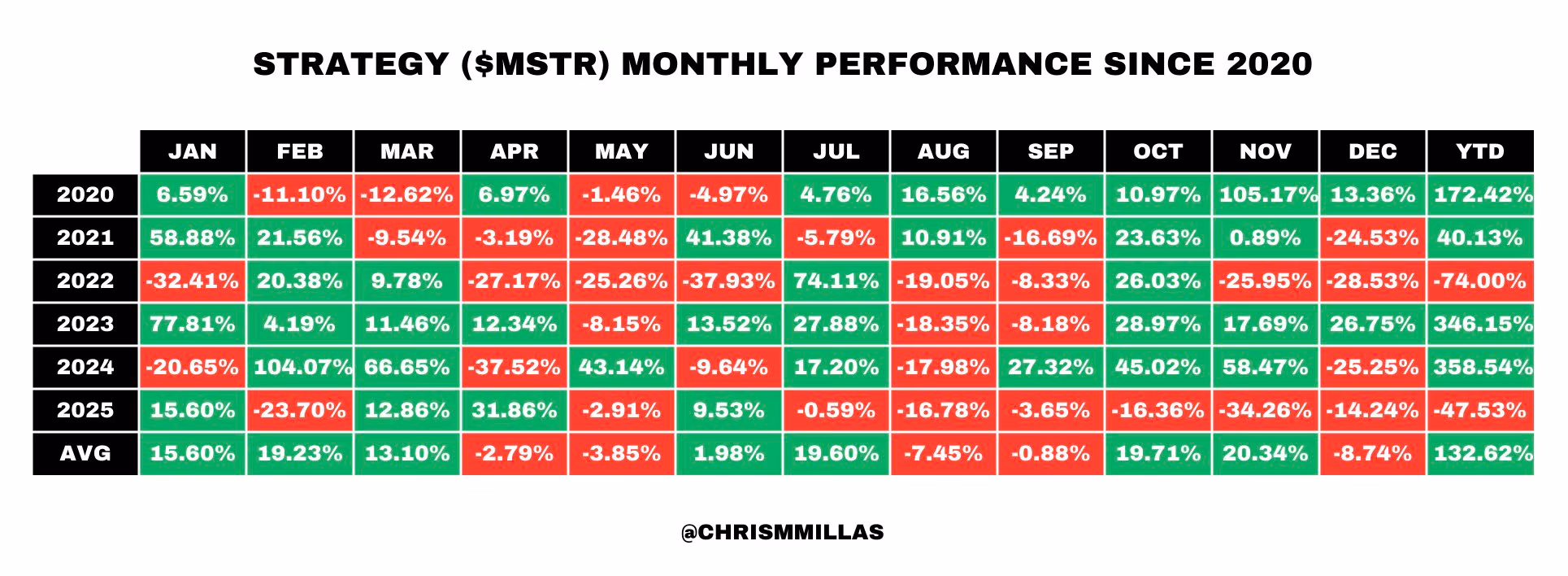 STRATEGY ($MSTR) MONTHLY PERFORMANCE SINCE 2020

| | JAN | FEB | MAR | APR | MAY | JUN | JUL | AUG | SEP | OCT | NOV | DEC | YTD |
|---|---|---|---|---|---|---|---|---|---|---|---|---|---|
| 2020 | 6.59% | -11.10% | -12.62% | 6.97% | -1.46% | -4.97% | 4.76% | 16.56% | 4.24% | 10.97% | 105.17% | 13.36% | 172.42% |
| 2021 | 58.88% | 21.56% | -9.54% | -3.19% | -28.48% | 41.38% | -5.79% | 10.91% | -16.69% | 23.63% | 0.89% | -24.53% | 40.13% |
| 2022 | -32.41% | 20.38% | 9.78% | -27.17% | -25.26% | -37.93% | 74.11% | -19.05% | -8.33% | 26.03% | -25.95% | -28.53% | -74.00% |
| 2023 | 77.81% | 4.19% | 11.46% | 12.34% | -8.15% | 13.52% | 27.88% | -18.35% | -8.18% | 28.97% | 17.69% | 26.75% | 346.15% |
| 2024 | -20.65% | 104.07% | 66.65% | -37.52% | 43.14% | -9.64% | 17.20% | -17.98% | 27.32% | 45.02% | 58.47% | -25.25% | 358.54% |
| 2025 | 15.60% | -23.70% | 12.86% | 31.86% | -2.91% | 9.53% | -0.59% | -16.78% | -3.65% | -16.36% | -34.26% | -14.24% | -47.53% |
| AVG | 15.60% | 19.23% | 13.10% | -2.79% | -3.85% | 1.98% | 19.60% | -7.45% | -0.88% | 19.71% | 20.34% | -8.74% | 132.62% |

@CHRISMMILLAS